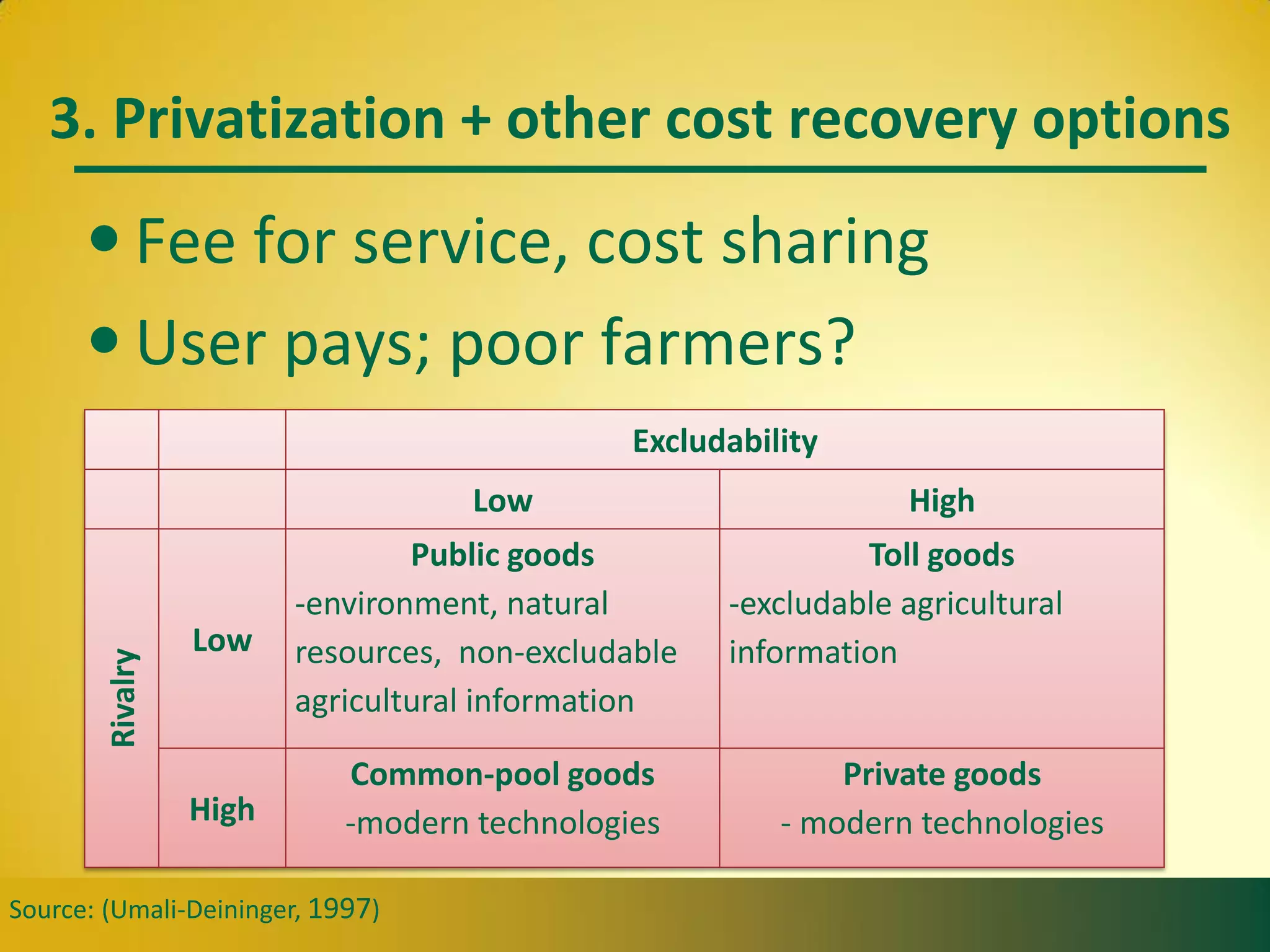 3. Privatization + other cost recovery options

• Fee for service, cost sharing

• User pays; poor farmers?

| | | Excludability | |
|---|---|---|---|
| | | Low | High |
| Rivalry | Low | Public goods -environment, natural resources, non-excludable agricultural information | Toll goods -excludable agricultural information |
| | High | Common-pool goods -modern technologies | Private goods - modern technologies |

Source: (Umali-Deininger, 1997)